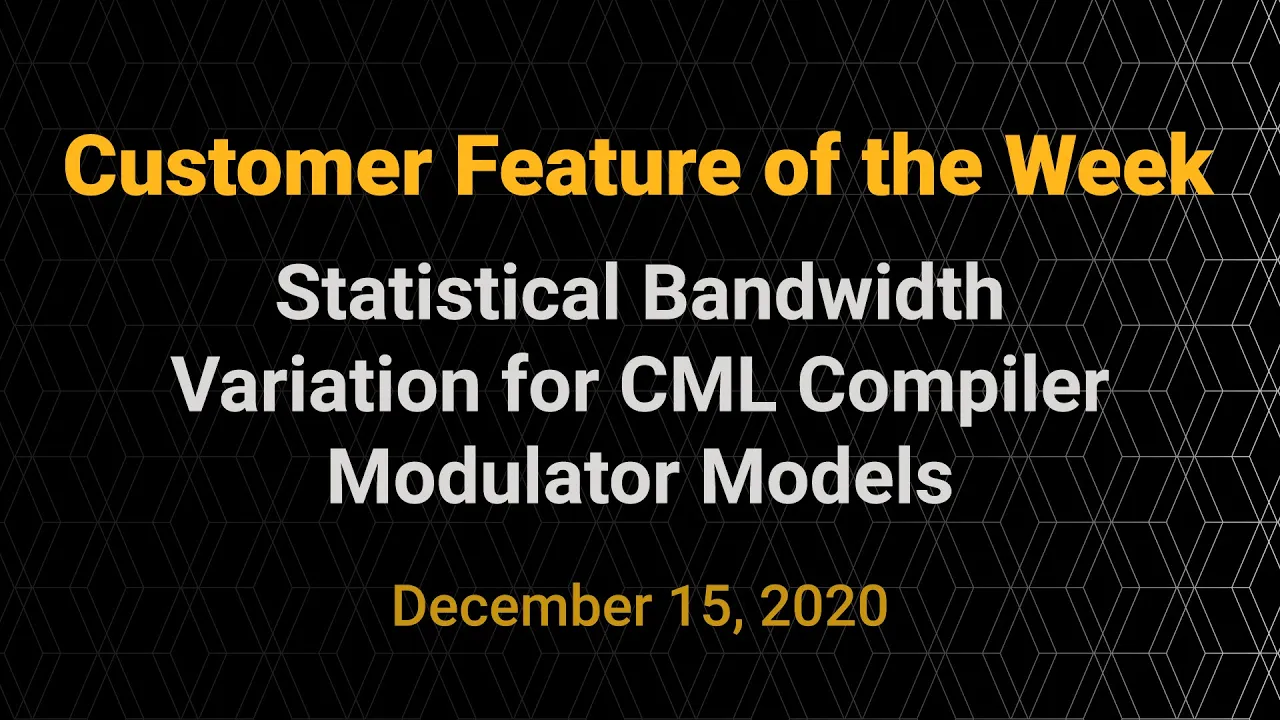 Customer Feature of the Week

Statistical Bandwidth Variation for CML Compiler Modulator Models

December 15, 2020